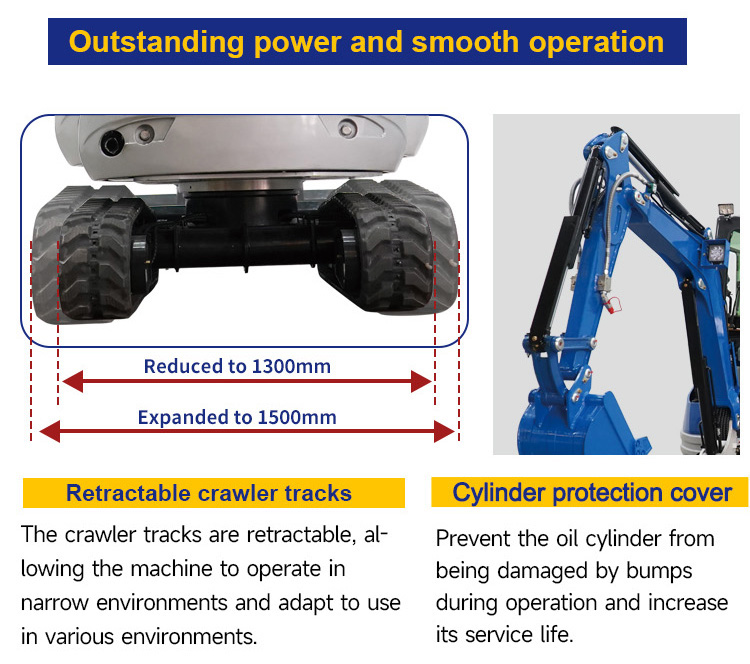 Outstanding power and smooth operation

Reduced to 1300mm

Expanded to 1500mm

Retractable crawler tracks

The crawler tracks are retractable, allowing the machine to operate in narrow environments and adapt to use in various environments.

Cylinder protection cover

Prevent the oil cylinder from being damaged by bumps during operation and increase its service life.